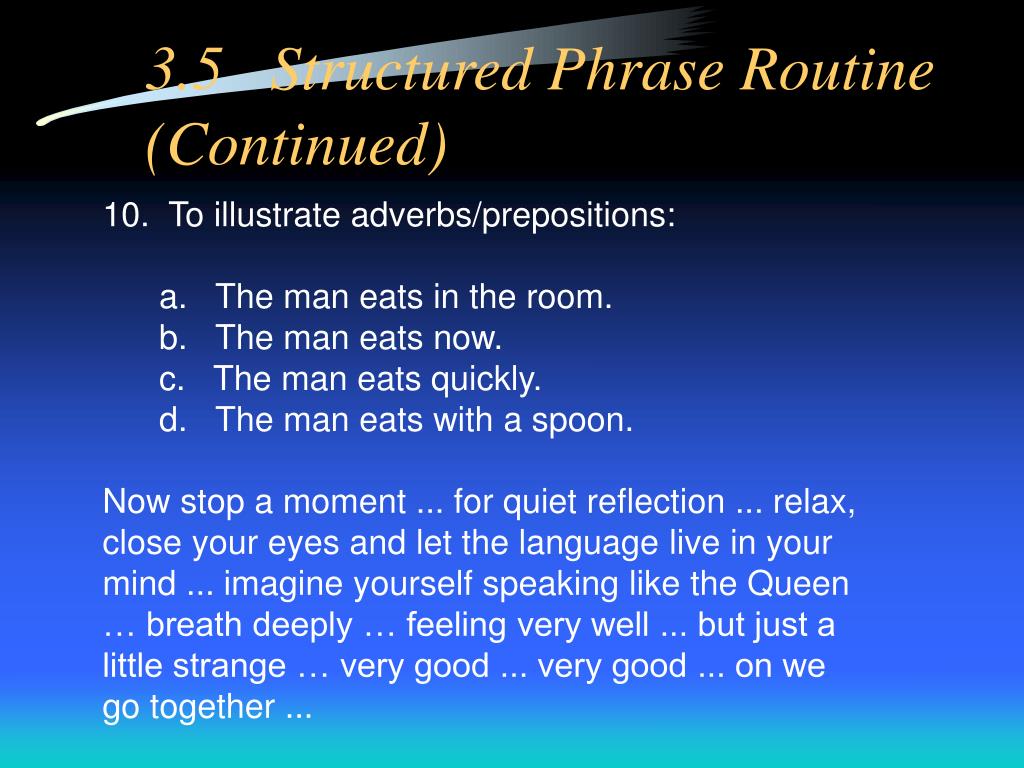 3.5 Structured Phrase Routine (Continued)

10. To illustrate adverbs/prepositions:

a. The man eats in the room.
b. The man eats now.
c. The man eats quickly.
d. The man eats with a spoon.

Now stop a moment ... for quiet reflection ... relax, close your eyes and let the language live in your mind ... imagine yourself speaking like the Queen … breath deeply … feeling very well ... but just a little strange … very good ... very good ... on we go together ...